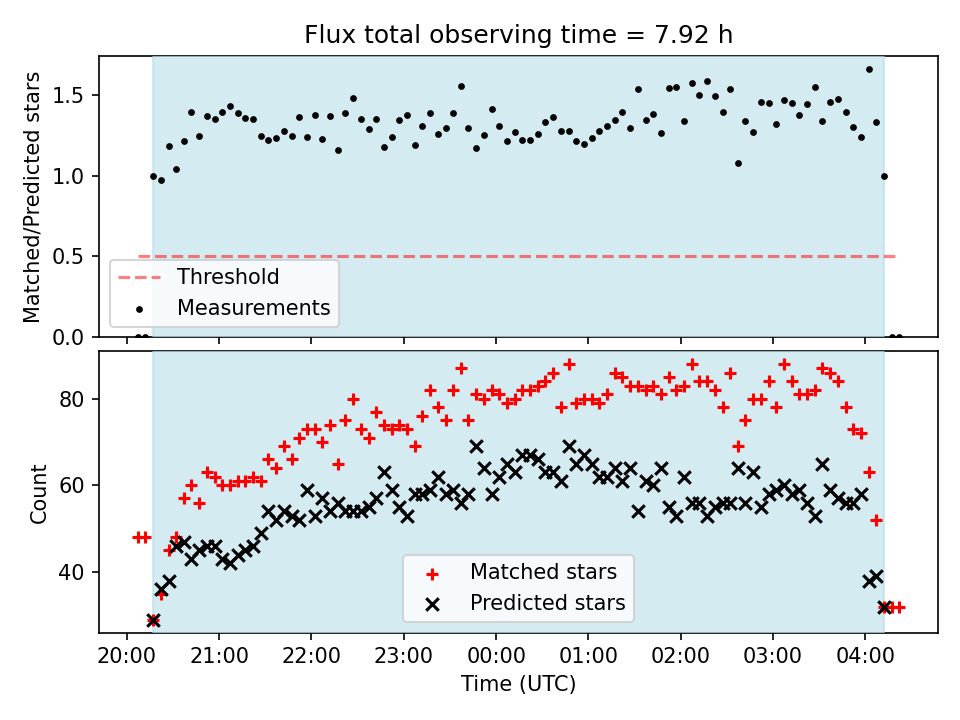 Flux total observing time = 7.92 h

Matched/Predicted stars

1.5
1.0
0.5
0.0

Threshold
Measurements

Count

80
60
40

Matched stars
Predicted stars

20:00
21:00
22:00
23:00
00:00
01:00
02:00
03:00
04:00

Time (UTC)